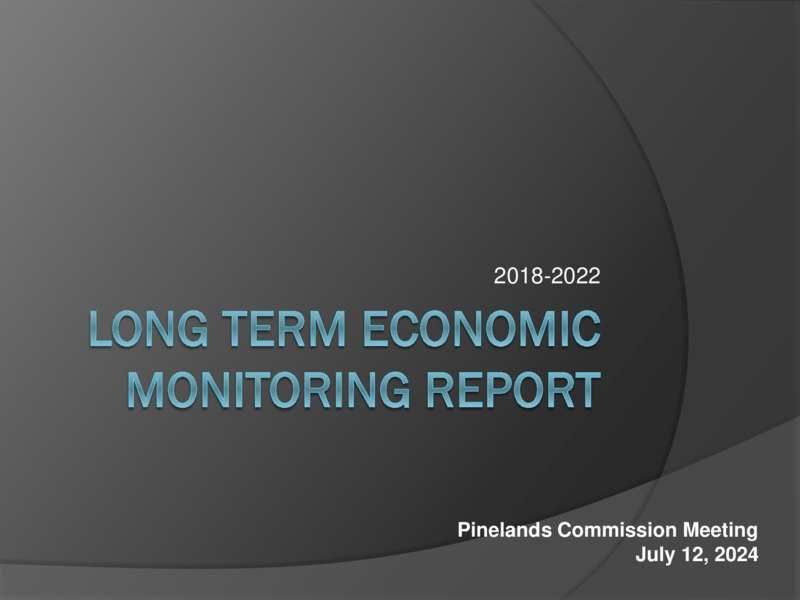 2018-2022

LONG TERM ECONOMIC MONITORING REPORT

Pinelands Commission Meeting
July 12, 2024